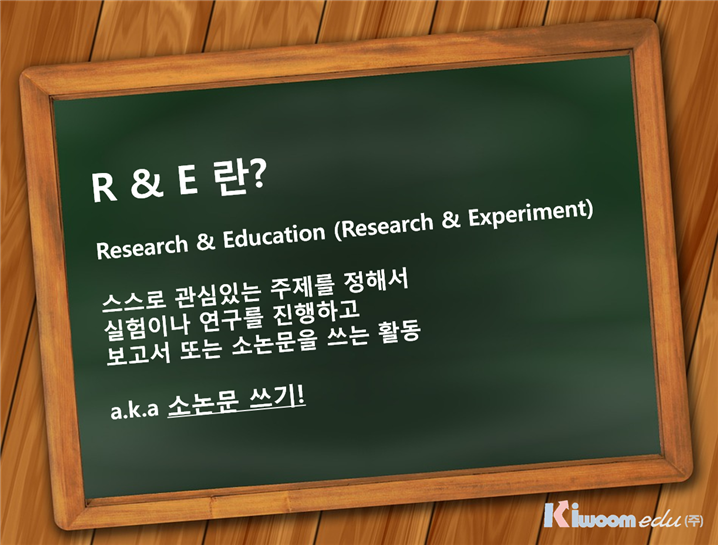 R & E 란?

Research & Education (Research & Experiment)

스스로 관심있는 주제를 정해서
실험이나 연구를 진행하고
보고서 또는 소논문을 쓰는 활동

a.k.a 소논문 쓰기!

Kiwoom edu (주)